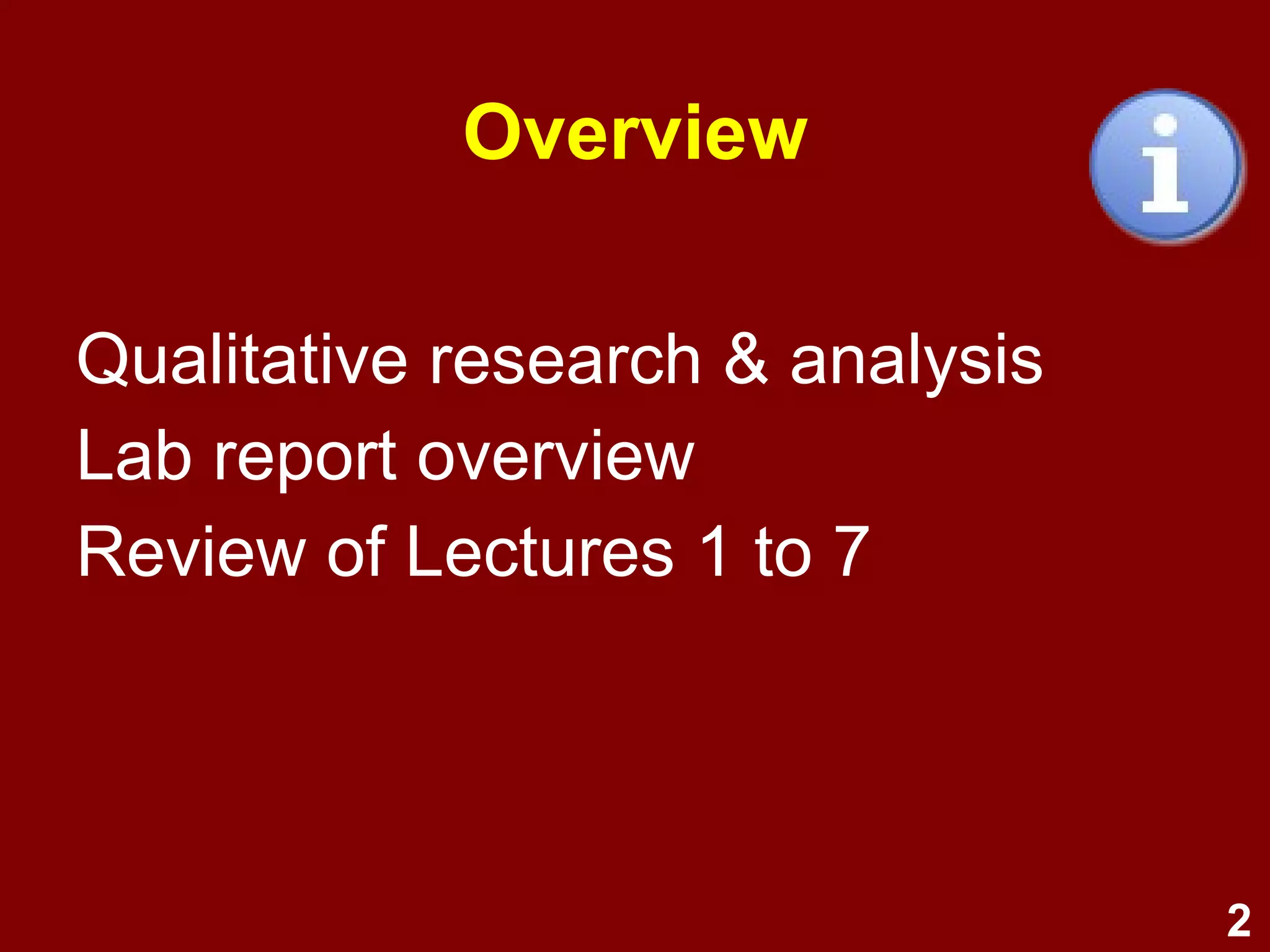 Overview

i

Qualitative research & analysis
Lab report overview
Review of Lectures 1 to 7

2